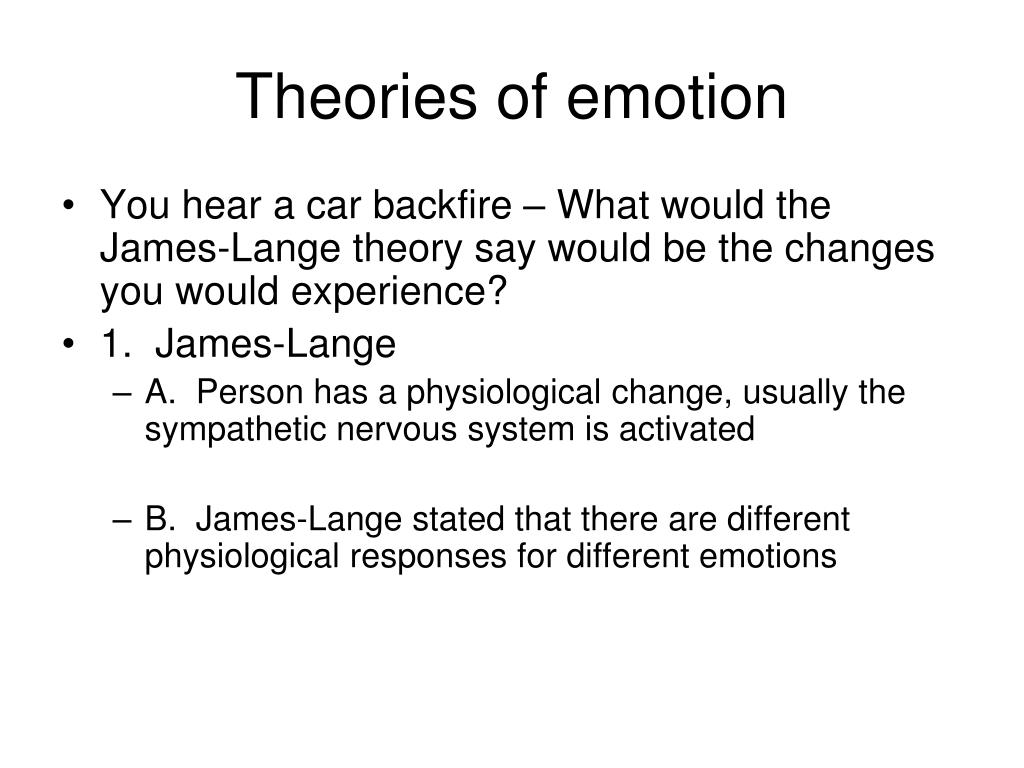 Theories of emotion

• You hear a car backfire – What would the James-Lange theory say would be the changes you would experience?
• 1. James-Lange
– A. Person has a physiological change, usually the sympathetic nervous system is activated

– B. James-Lange stated that there are different physiological responses for different emotions